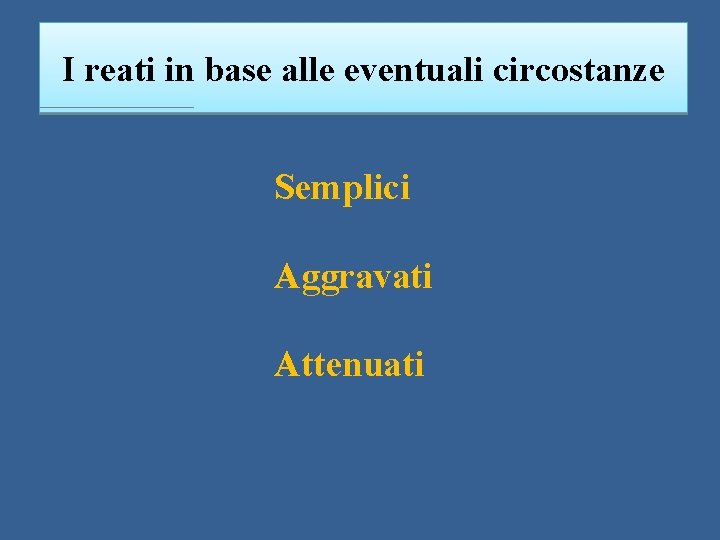 I reati in base alle eventuali circostanze

Semplici

Aggravati

Attenuati